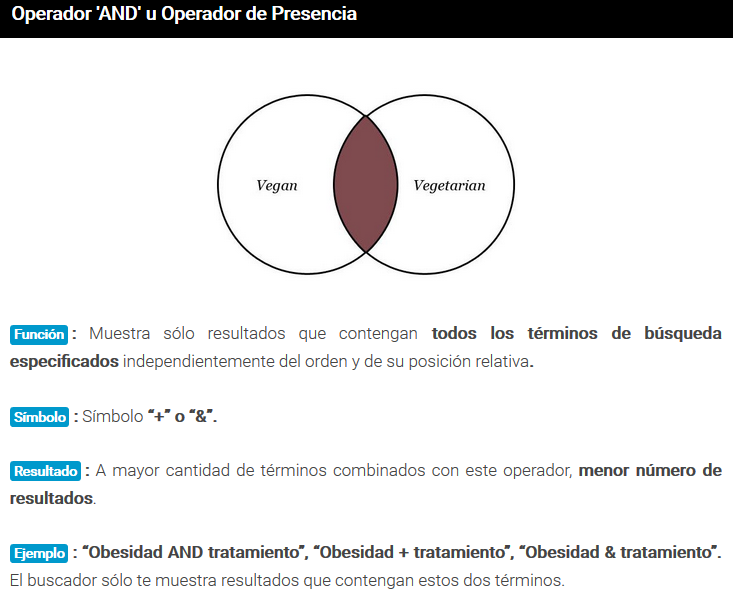 Operador 'AND' u Operador de Presencia

Vegan

Vegetarian

Función : Muestra sólo resultados que contengan todos los términos de búsqueda especificados independientemente del orden y de su posición relativa.

Símbolo : Símbolo “+” o “&”.

Resultado : A mayor cantidad de términos combinados con este operador, menor número de resultados.

Ejemplo : “Obesidad AND tratamiento”, “Obesidad + tratamiento”, “Obesidad & tratamiento”. El buscador sólo te muestra resultados que contengan estos dos términos.